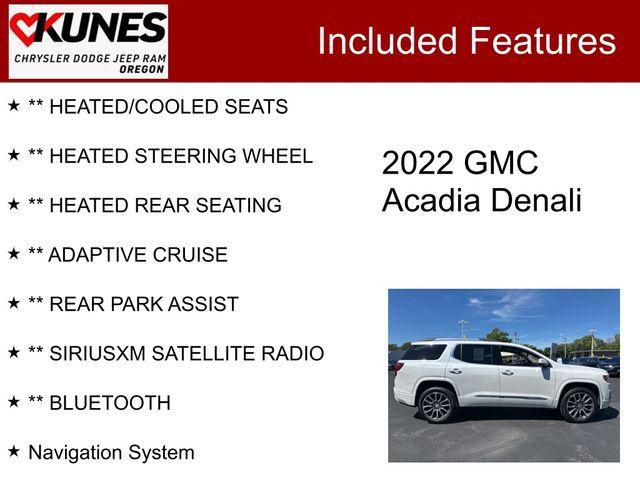 KUNES
CHRYSLER DODGE JEEP RAM
OREGON

Included Features

★ ** HEATED/COOLED SEATS

★ ** HEATED STEERING WHEEL

★ ** HEATED REAR SEATING

★ ** ADAPTIVE CRUISE

★ ** REAR PARK ASSIST

★ ** SIRIUSXM SATELLITE RADIO

★ ** BLUETOOTH

★ Navigation System

2022 GMC
Acadia Denali